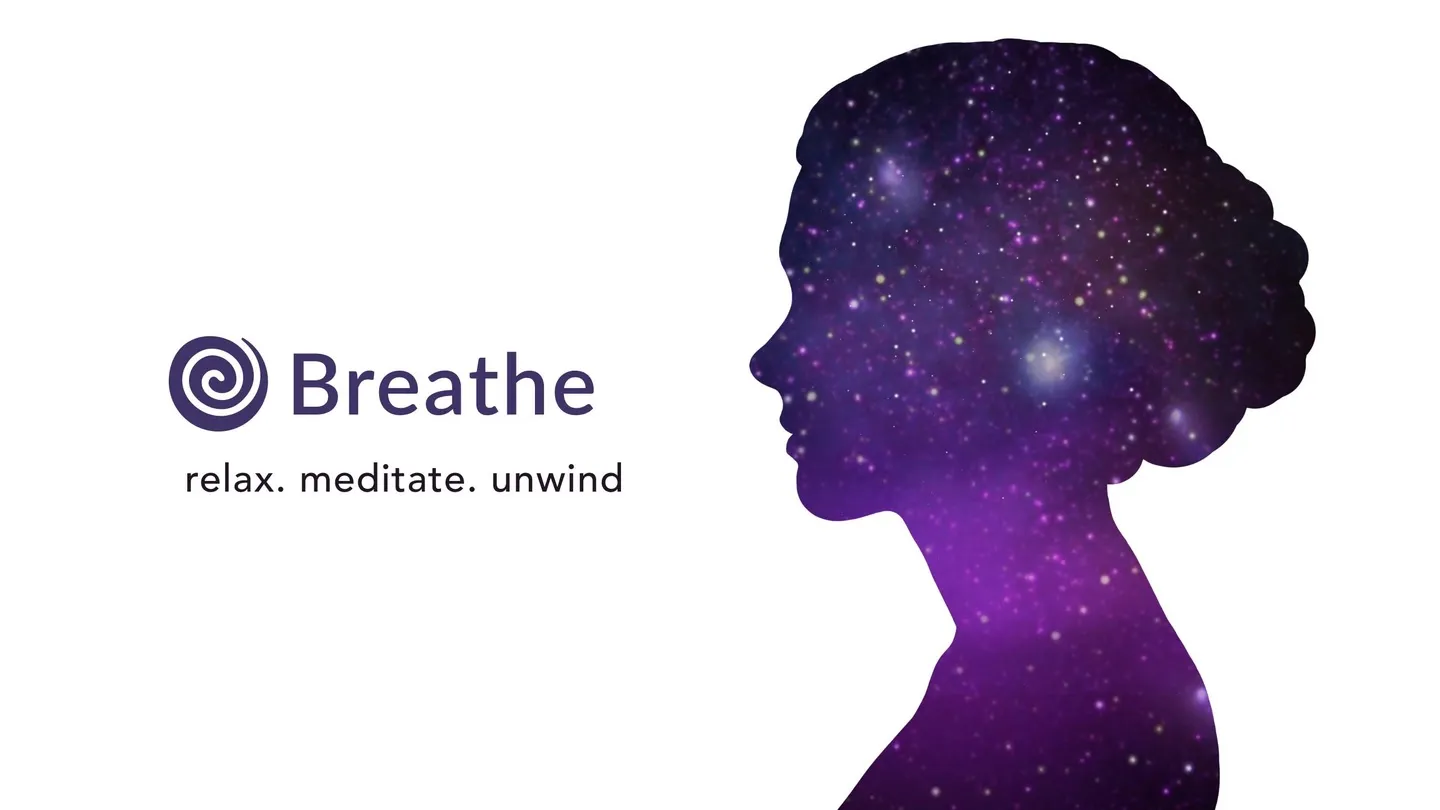 Breathe

relax. meditate. unwind